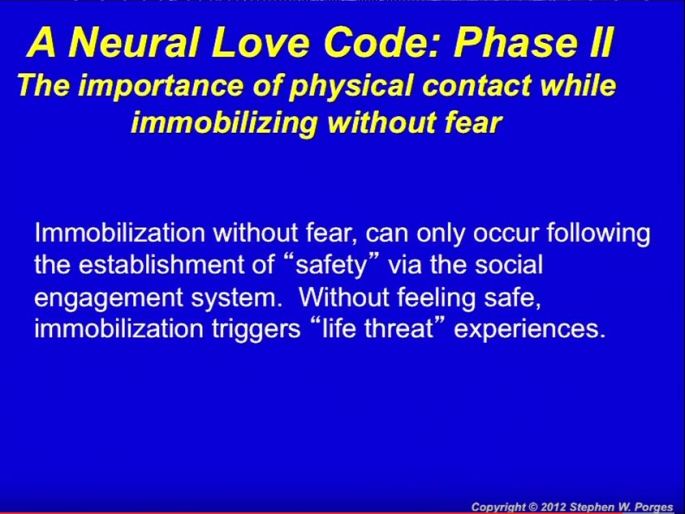 A Neural Love Code: Phase II
The importance of physical contact while immobilizing without fear

Immobilization without fear, can only occur following the establishment of “safety” via the social engagement system. Without feeling safe, immobilization triggers “life threat” experiences.

Copyright © 2012 Stephen W. Porges